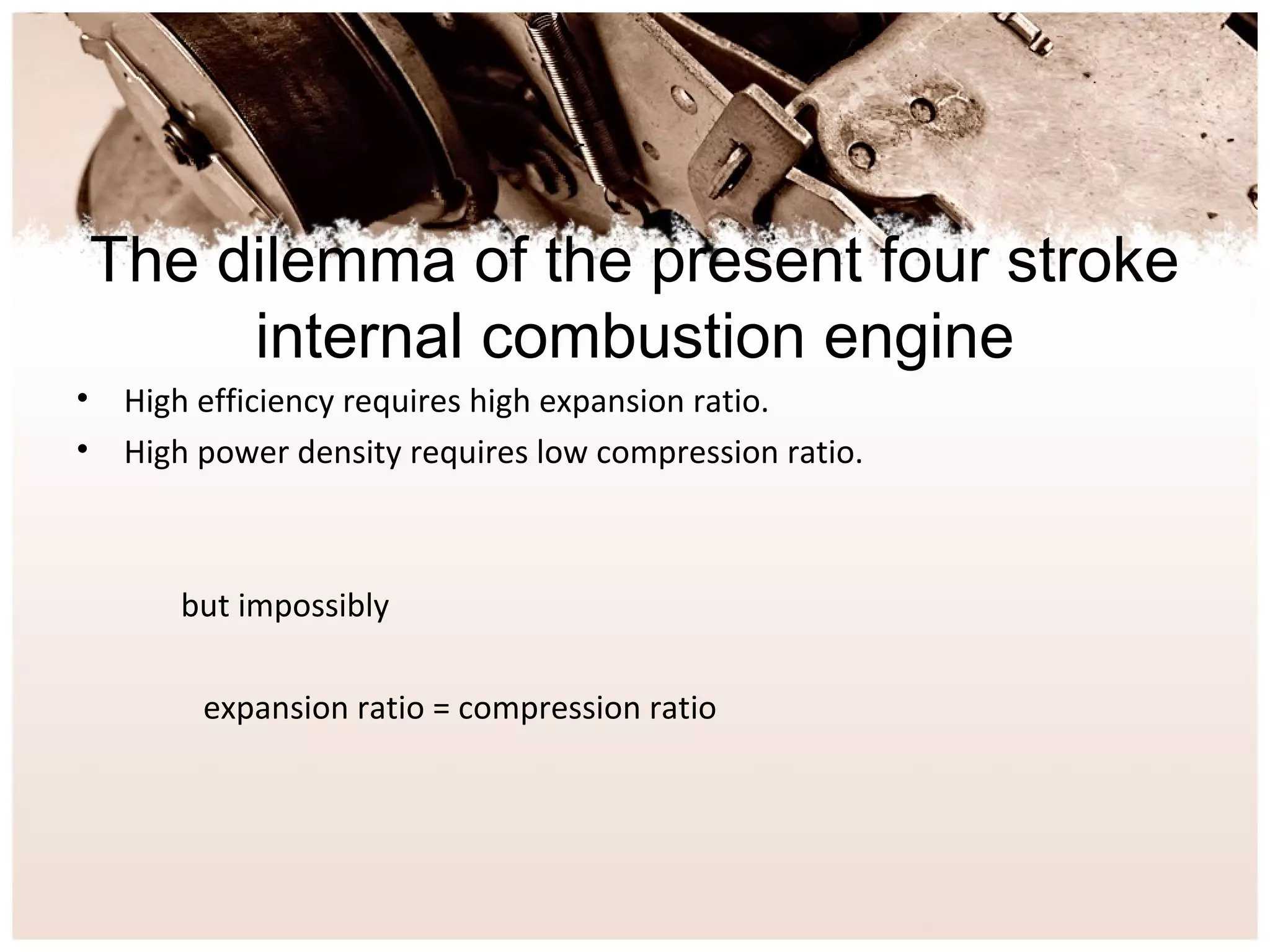 The dilemma of the present four stroke internal combustion engine

• High efficiency requires high expansion ratio.
• High power density requires low compression ratio.

but impossibly

expansion ratio = compression ratio